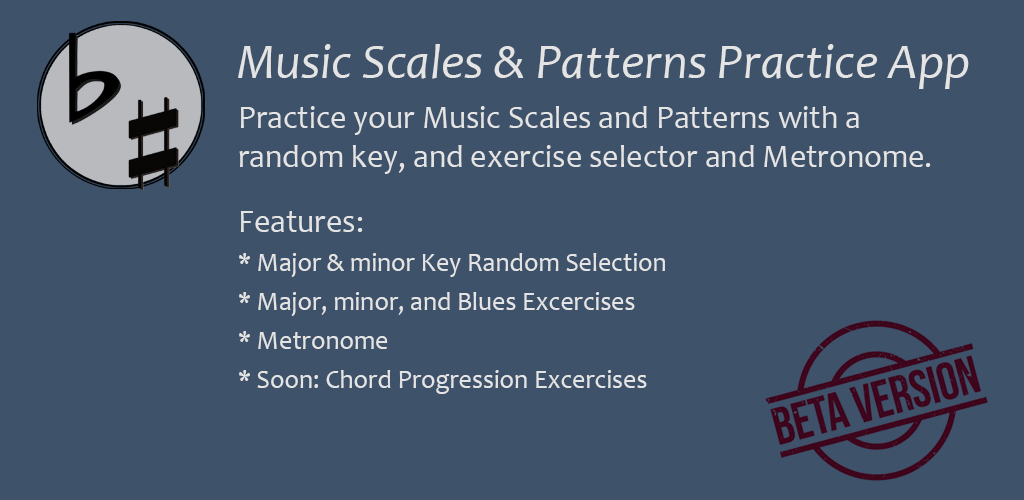 Music Scales & Patterns Practice App

Practice your Music Scales and Patterns with a random key, and exercise selector and Metronome.

Features:

* Major & minor Key Random Selection

* Major, minor, and Blues Excercises

* Metronome

* Soon: Chord Progression Excercises

BETA VERSION